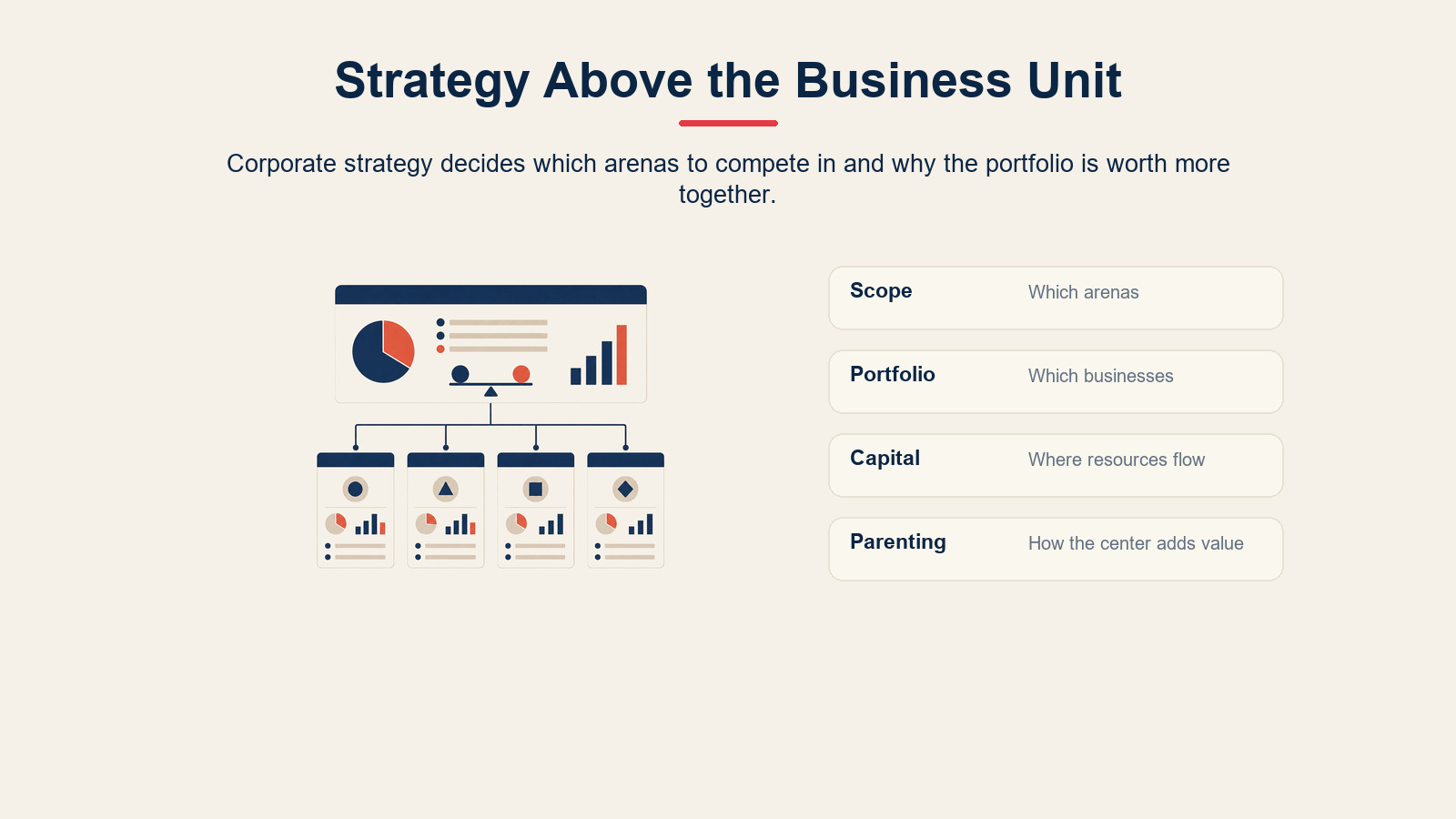 Strategy Above the Business Unit

Corporate strategy decides which arenas to compete in and why the portfolio is worth more together.

Scope Which arenas

Portfolio Which businesses

Capital Where resources flow

Parenting How the center adds value